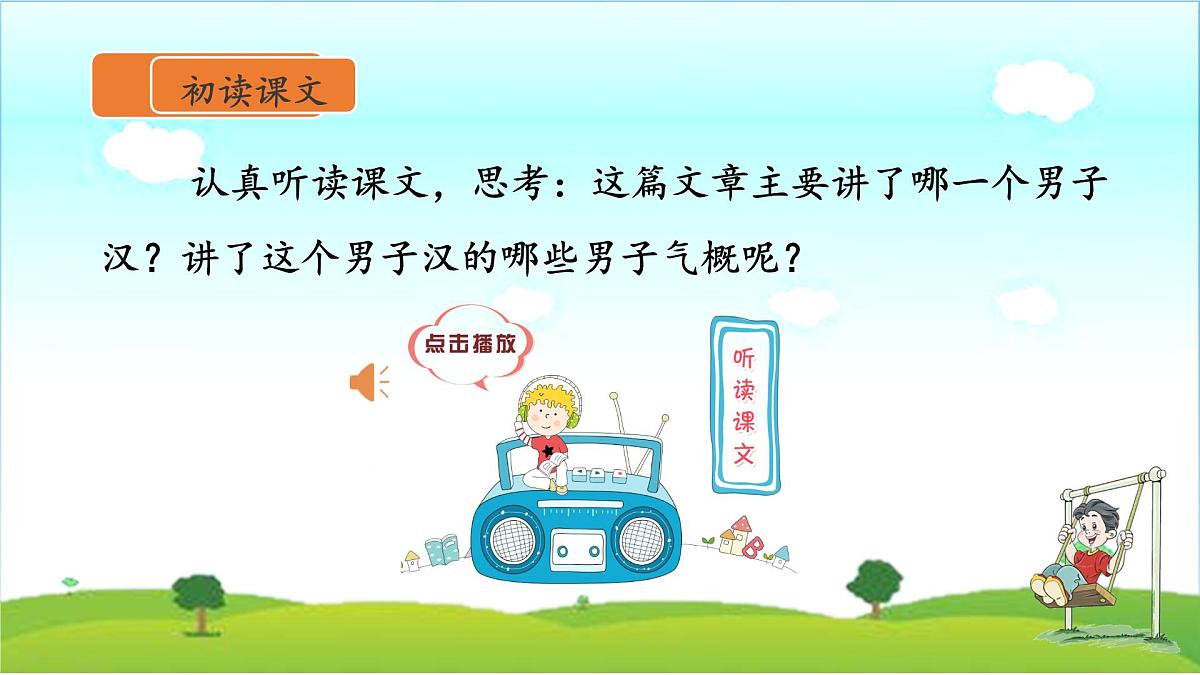 初读课文

认真听读课文，思考：这篇文章主要讲了哪一个男子汉？讲了这个男子汉的哪些男子气概呢？

点击播放

听读课文